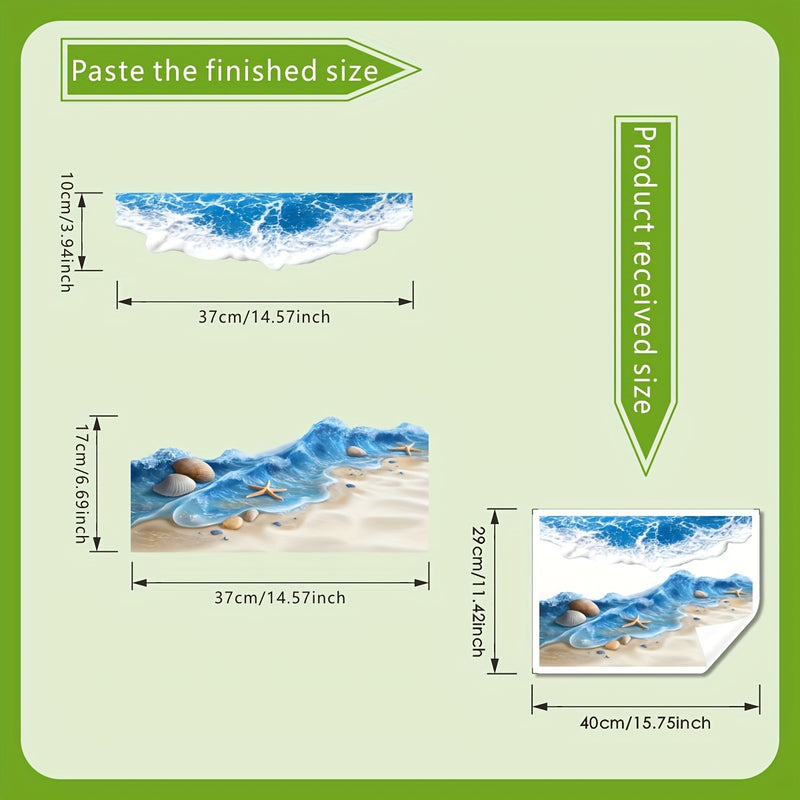 Paste the finished size

Product received size

10cm/3.94inch

37cm/14.57inch

17cm/6.69inch

37cm/14.57inch

29cm/11.42inch

40cm/15.75inch